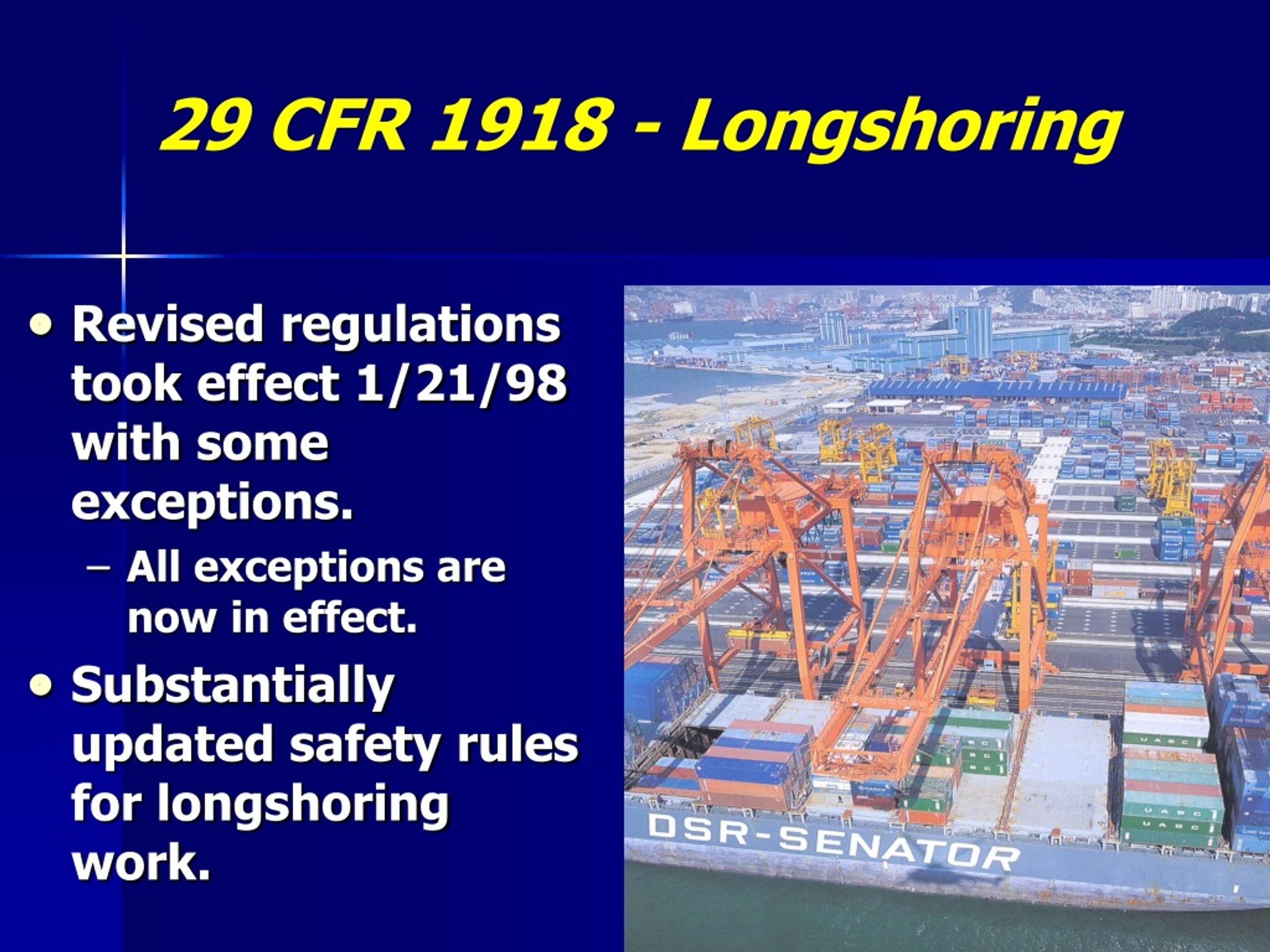 29 CFR 1918 - Longshoring

• Revised regulations took effect 1/21/98 with some exceptions.
  – All exceptions are now in effect.
• Substantially updated safety rules for longshoring work.

DSR-SENATOR